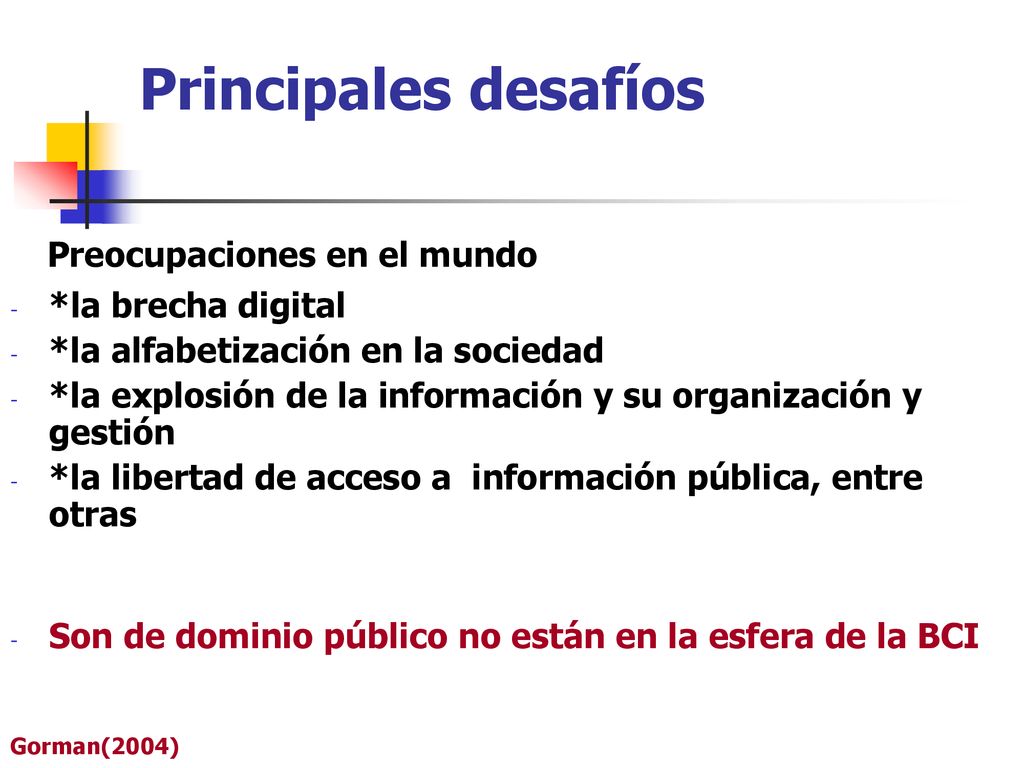 Principales desafíos

Preocupaciones en el mundo

- *la brecha digital
- *la alfabetización en la sociedad
- *la explosión de la información y su organización y gestión
- *la libertad de acceso a información pública, entre otras

- Son de dominio público no están en la esfera de la BCI

Gorman(2004)